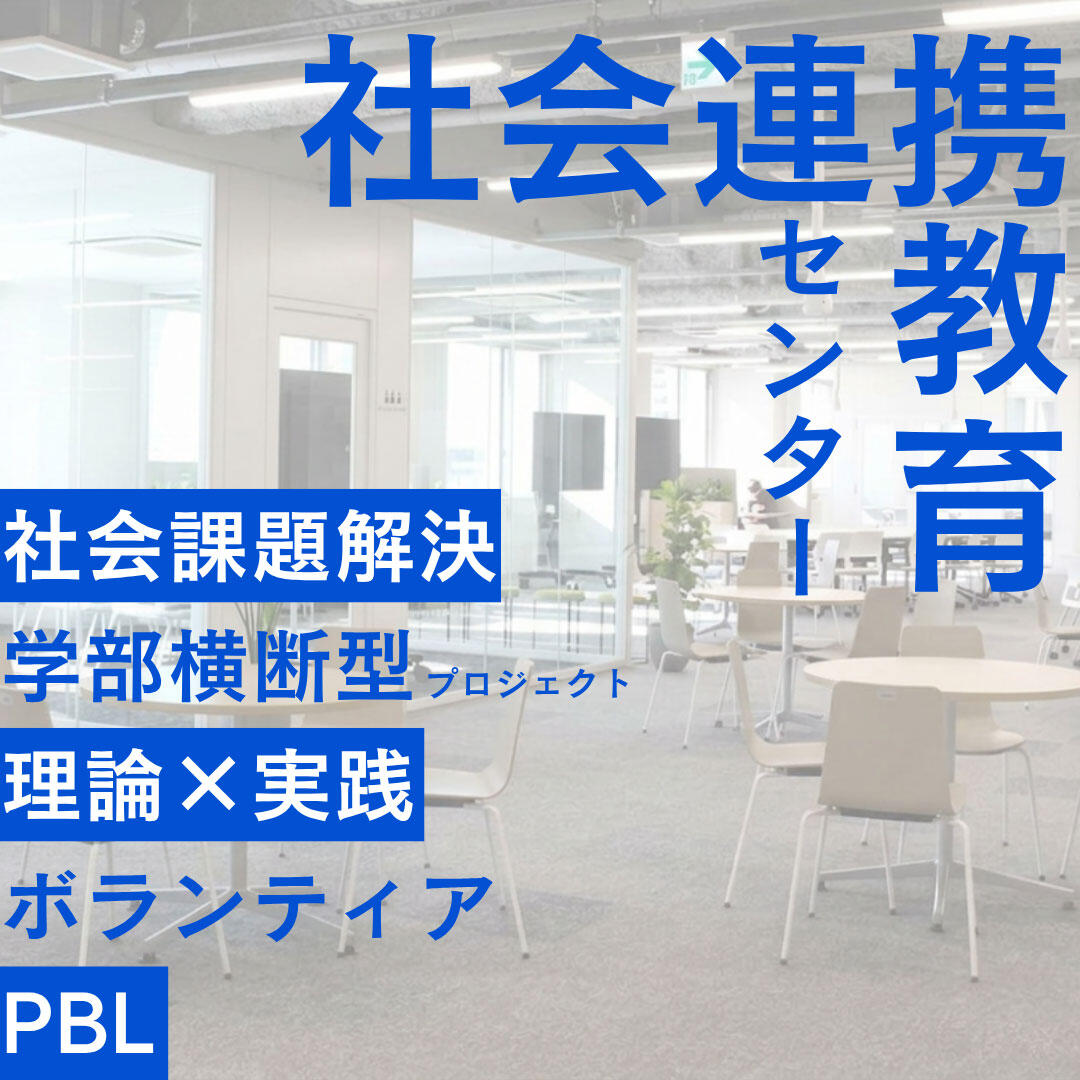 社会連携教育センター

社会課題解決

学部横断型プロジェクト

理論×実践

ボランティア

PBL